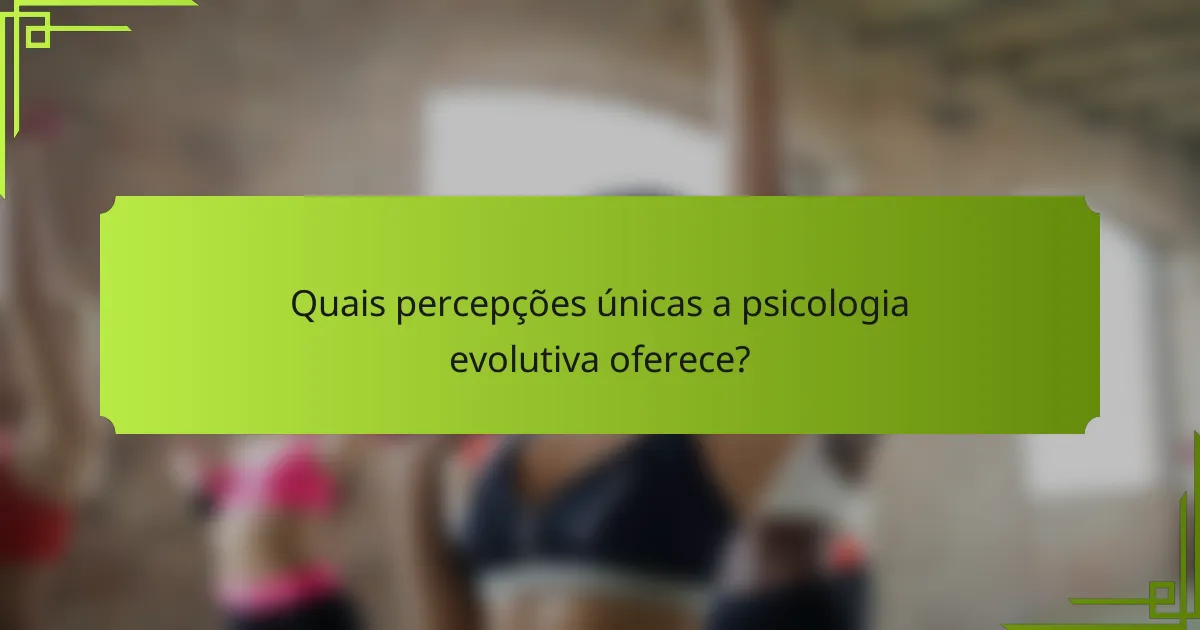 Quais percepções únicas a psicologia evolutiva oferece?